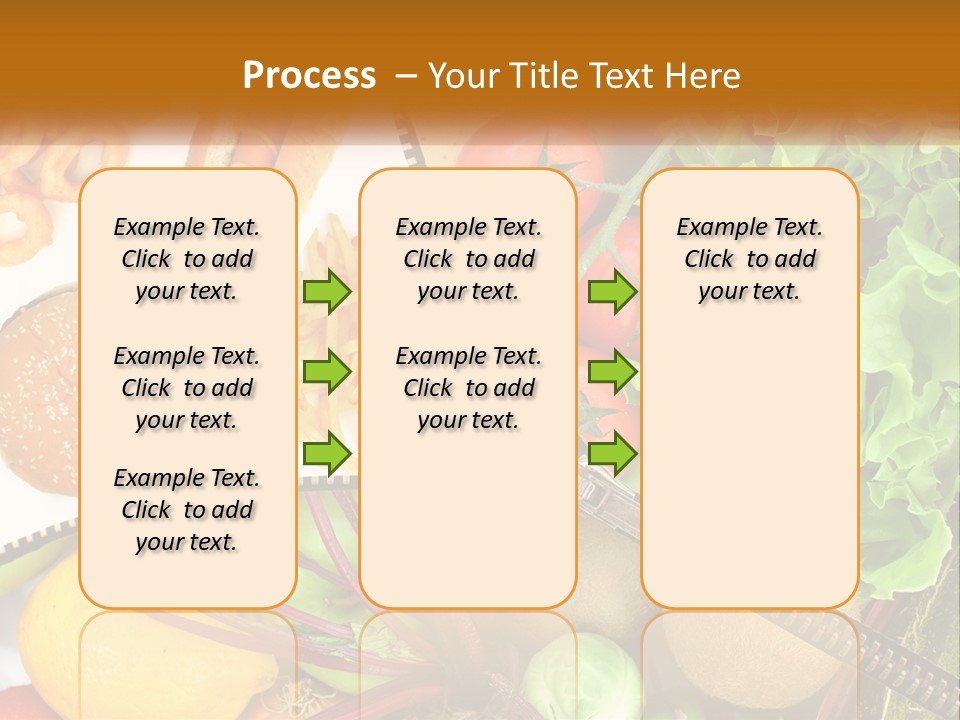 Process – Your Title Text Here

Example Text. Click to add your text.

Example Text. Click to add your text.

Example Text. Click to add your text.

Example Text. Click to add your text.

Example Text. Click to add your text.

Example Text. Click to add your text.